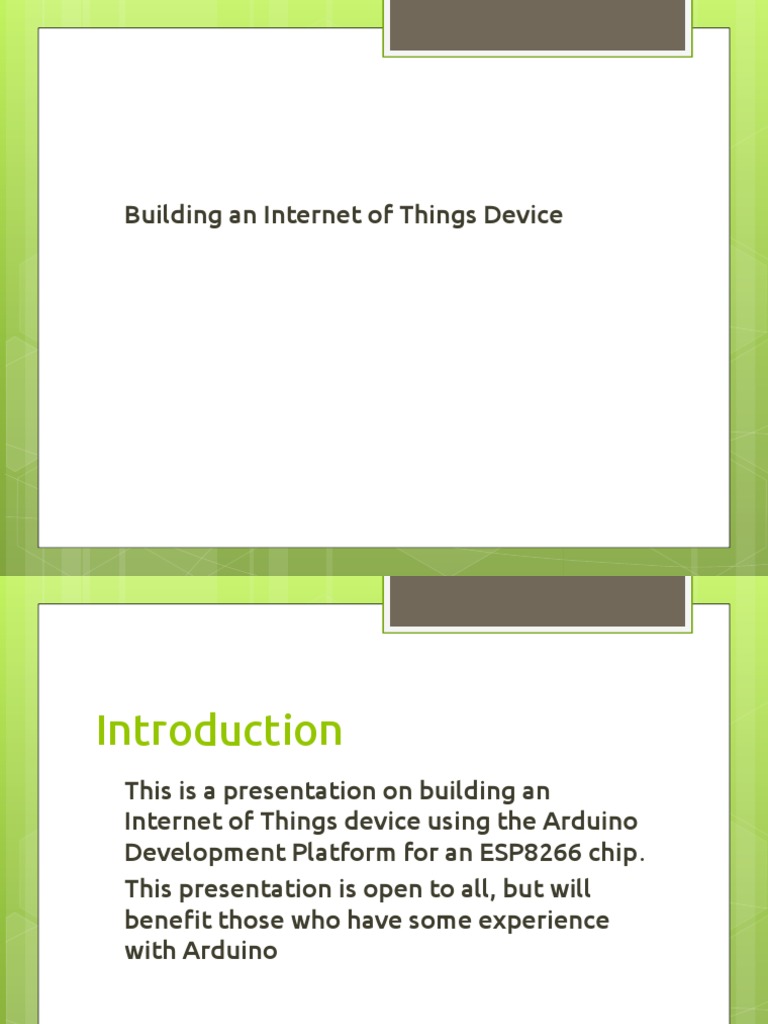 Building an Internet of Things Device

Introduction

This is a presentation on building an Internet of Things device using the Arduino Development Platform for an ESP8266 chip.

This presentation is open to all, but will benefit those who have some experience with Arduino